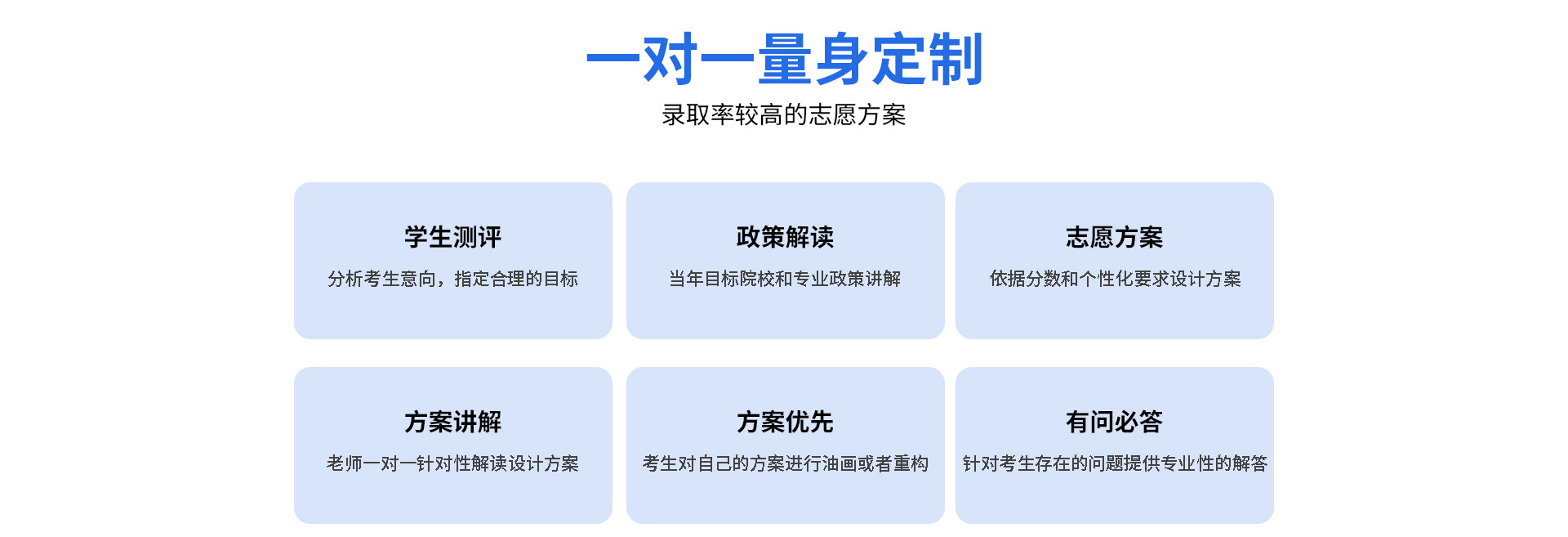 一对一量身定制

录取率较高的志愿方案

学生测评

分析考生意向，指定合理的目标

政策解读

当年目标院校和专业政策讲解

志愿方案

依据分数和个性化要求设计方案

方案讲解

老师一对一针对性解读设计方案

方案优先

考生对自己的方案进行油画或者重构

有问必答

针对考生存在的问题提供专业性的解答